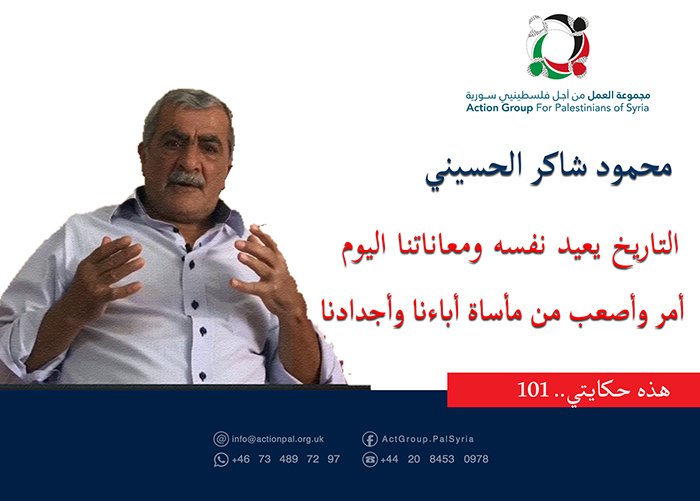 مجموعة العمل من أجل فلسطينيي سورية
Action Group For Palestinians of Syria

محمود شاكر الحسيني

التاريخ يعيد نفسه ومعاناتنا اليوم
أمر وأصعب من مأساة أباءنا وأجدادنا

هذه حكايتي.. 101

info@actionpal.org.uk
ActGroup.PalSyria
+46 73 489 72 97
+44 20 8453 0978